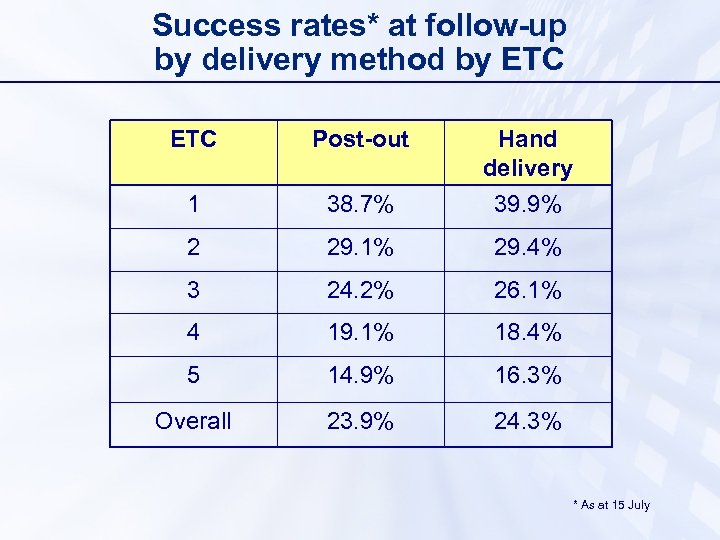 Success rates* at follow-up by delivery method by ETC

| ETC | Post-out | Hand delivery |
|---|---|---|
| 1 | 38.7% | 39.9% |
| 2 | 29.1% | 29.4% |
| 3 | 24.2% | 26.1% |
| 4 | 19.1% | 18.4% |
| 5 | 14.9% | 16.3% |
| Overall | 23.9% | 24.3% |

* As at 15 July